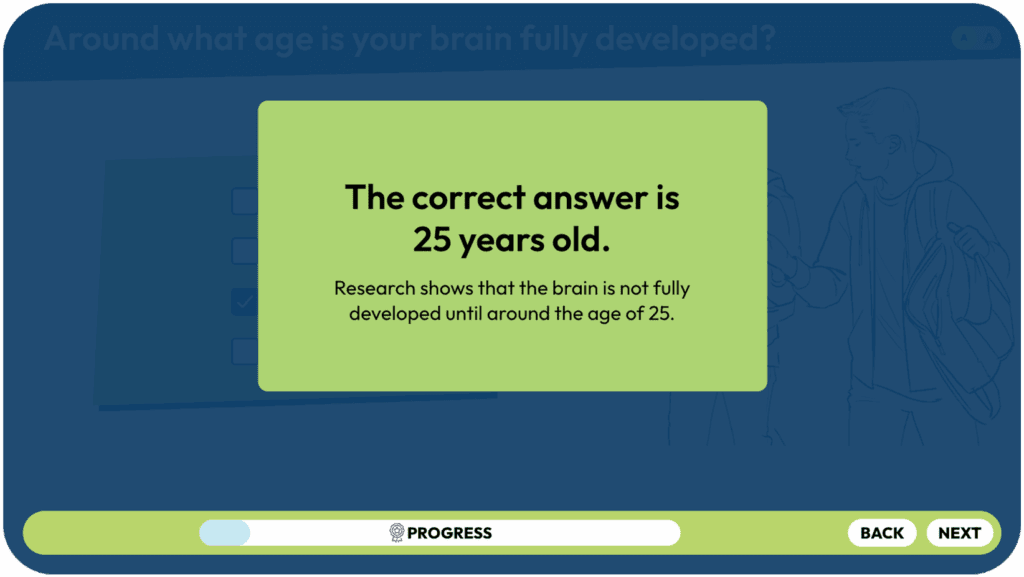 Around what age is your brain fully developed?

The correct answer is 25 years old.

Research shows that the brain is not fully developed until around the age of 25.

PROGRESS

BACK

NEXT